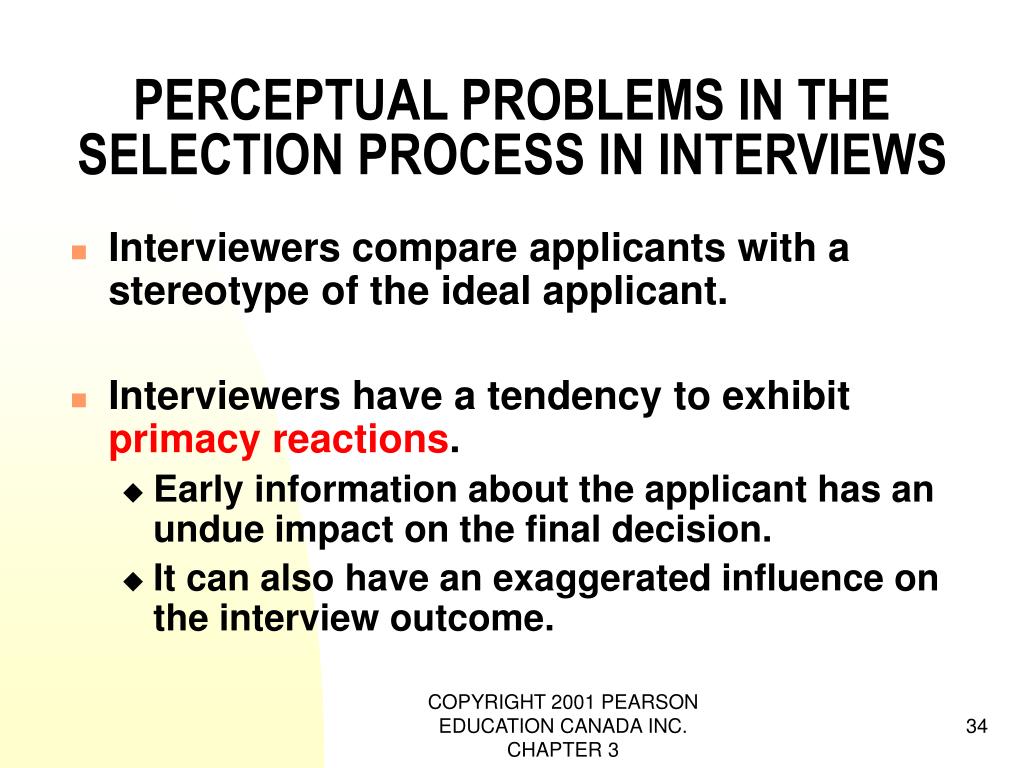 PERCEPTUAL PROBLEMS IN THE SELECTION PROCESS IN INTERVIEWS

Interviewers compare applicants with a stereotype of the ideal applicant.

Interviewers have a tendency to exhibit primacy reactions.

Early information about the applicant has an undue impact on the final decision.

It can also have an exaggerated influence on the interview outcome.

COPYRIGHT 2001 PEARSON EDUCATION CANADA INC. CHAPTER 3

34